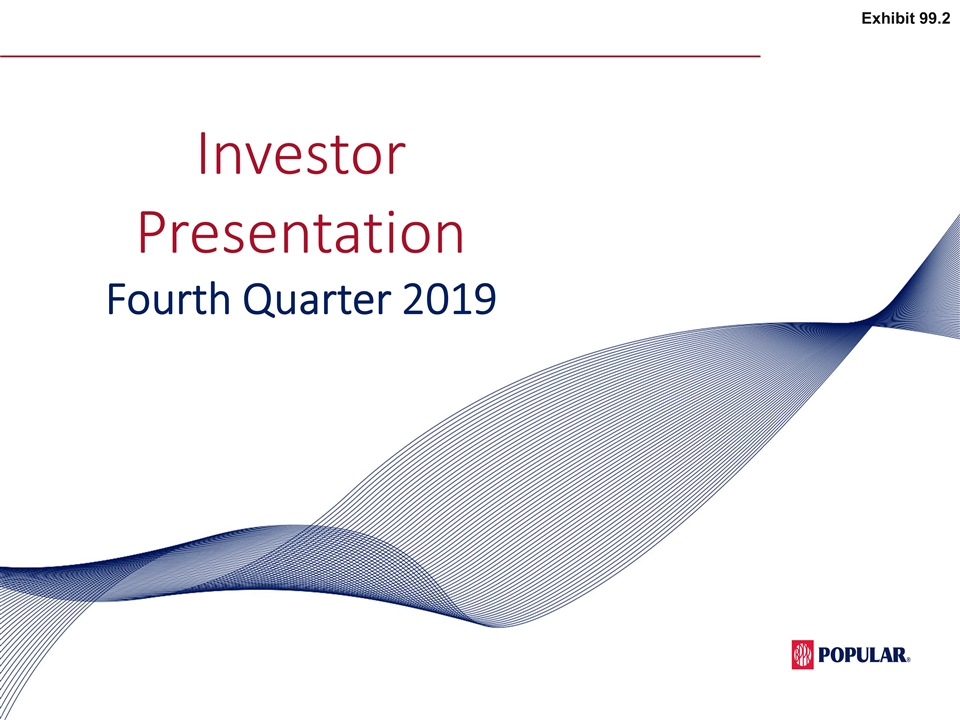 Exhibit 99.2

Investor Presentation

Fourth Quarter 2019

POPULAR®